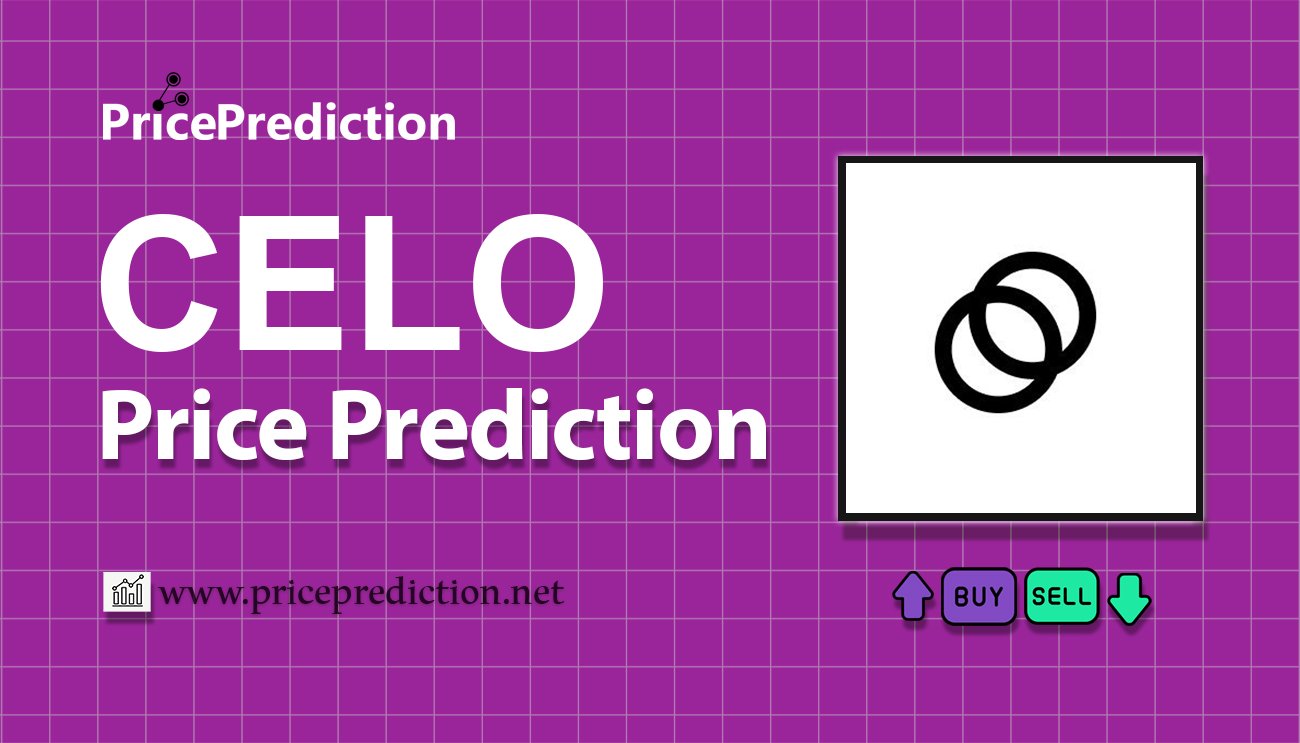 PricePrediction

CELO
Price Prediction

www.priceprediction.net

BUY SELL